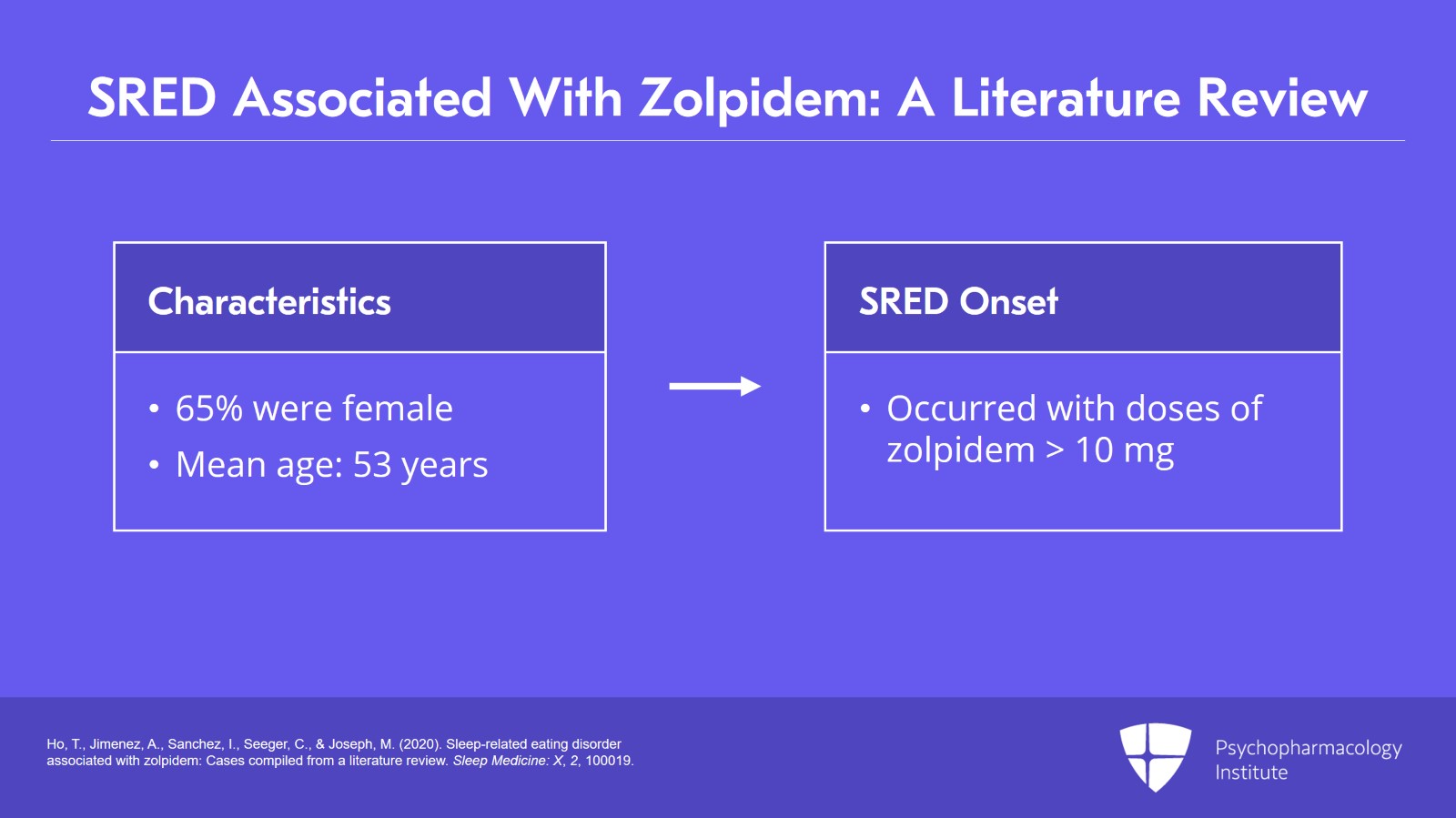 SRED Associated With Zolpidem: A Literature Review

Characteristics

• 65% were female
• Mean age: 53 years

SRED Onset

• Occurred with doses of zolpidem > 10 mg

Ho, T., Jimenez, A., Sanchez, I., Seeger, C., & Joseph, M. (2020). Sleep-related eating disorder associated with zolpidem: Cases compiled from a literature review. Sleep Medicine: X, 2, 100019.

Psychopharmacology Institute